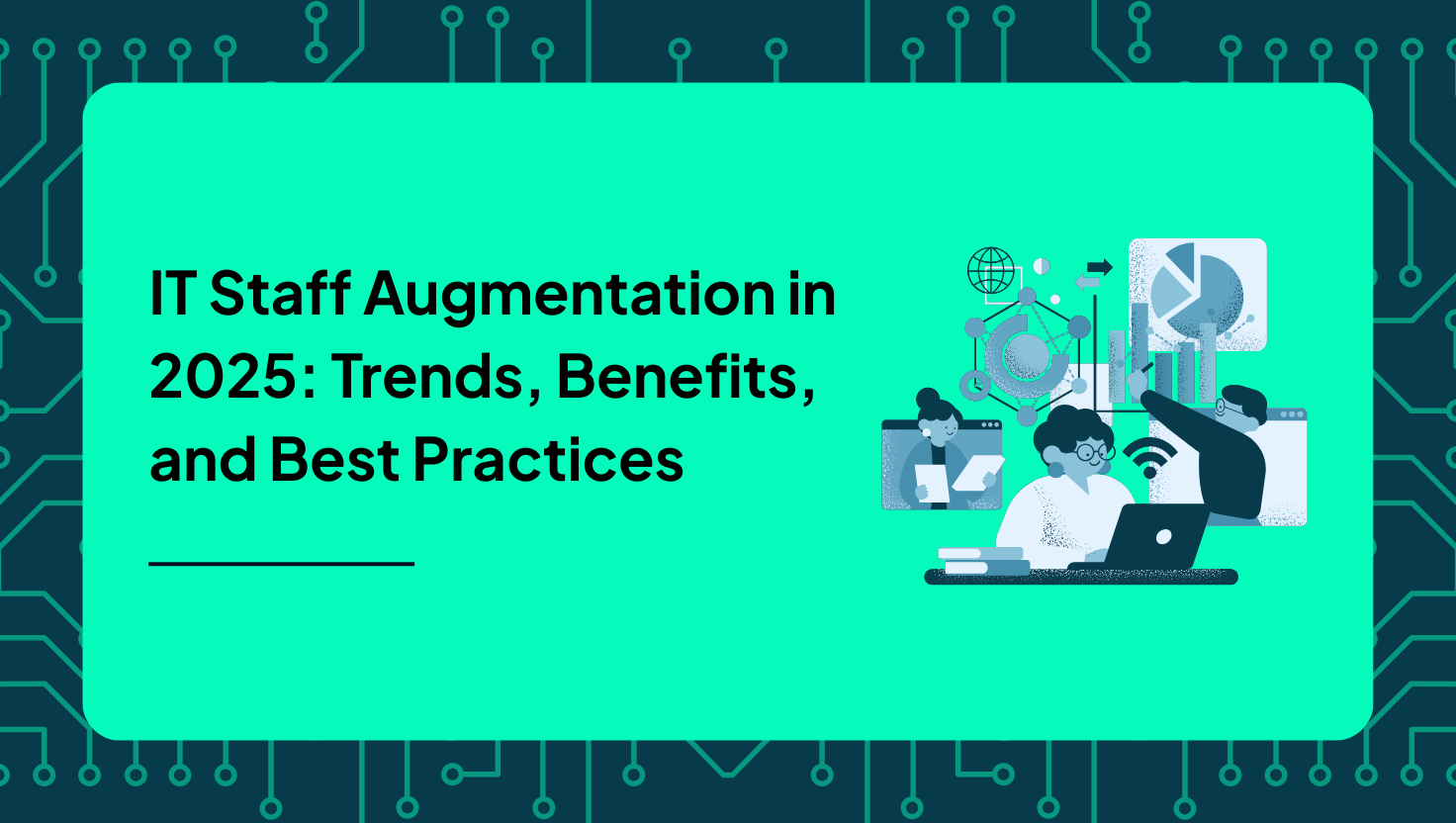 IT Staff Augmentation in 2025: Trends, Benefits, and Best Practices